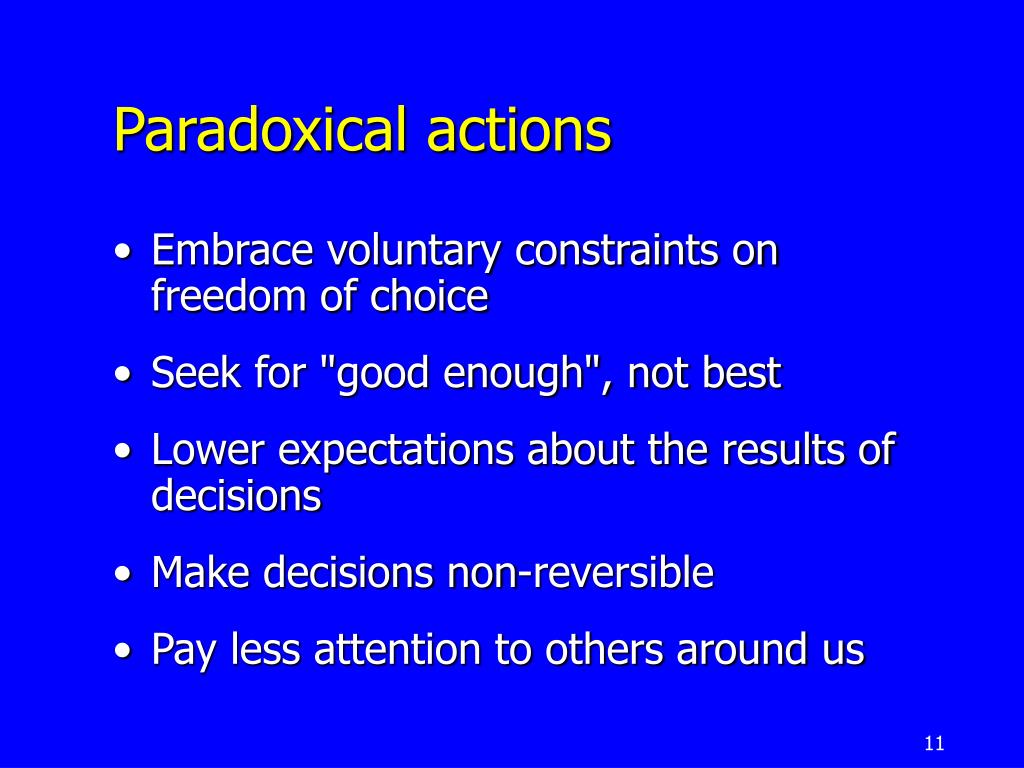 Paradoxical actions

• Embrace voluntary constraints on freedom of choice

• Seek for "good enough", not best

• Lower expectations about the results of decisions

• Make decisions non-reversible

• Pay less attention to others around us

11